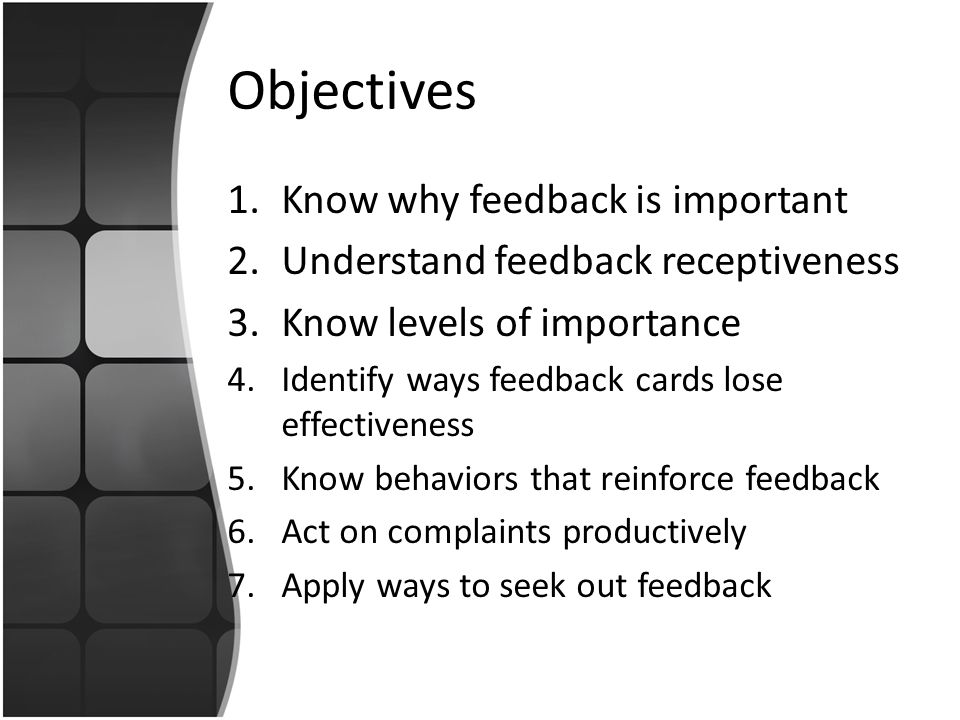 Objectives

1. Know why feedback is important
2. Understand feedback receptiveness
3. Know levels of importance
4. Identify ways feedback cards lose effectiveness
5. Know behaviors that reinforce feedback
6. Act on complaints productively
7. Apply ways to seek out feedback